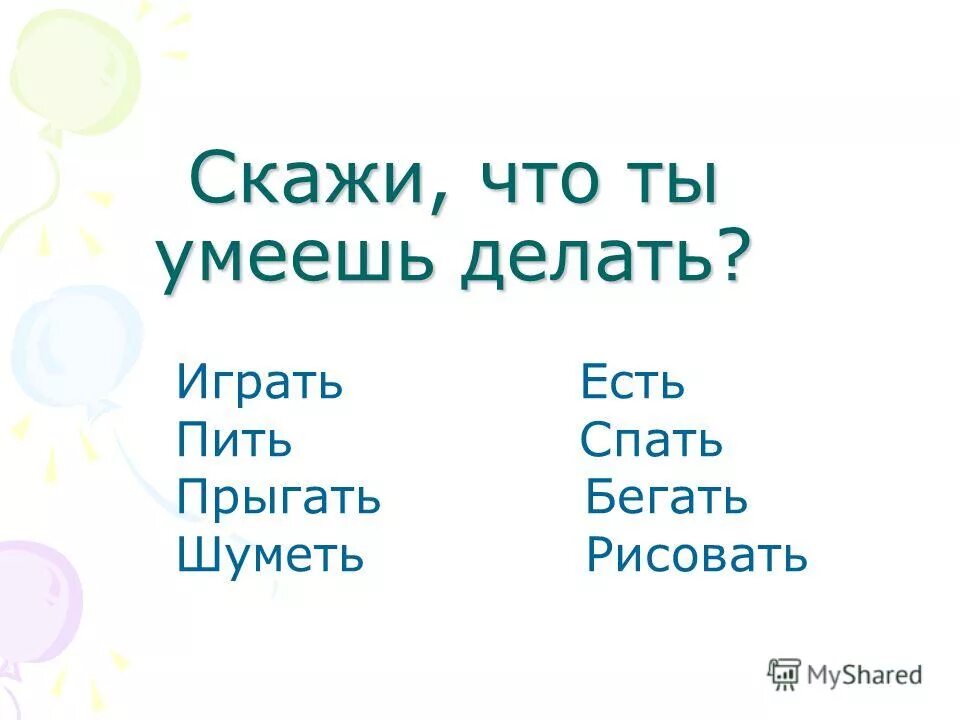 Скажи, что ты умеешь делать?

Играть
Пить
Прыгать
Шуметь

Есть
Спать
Бегать
Рисовать

MyShared